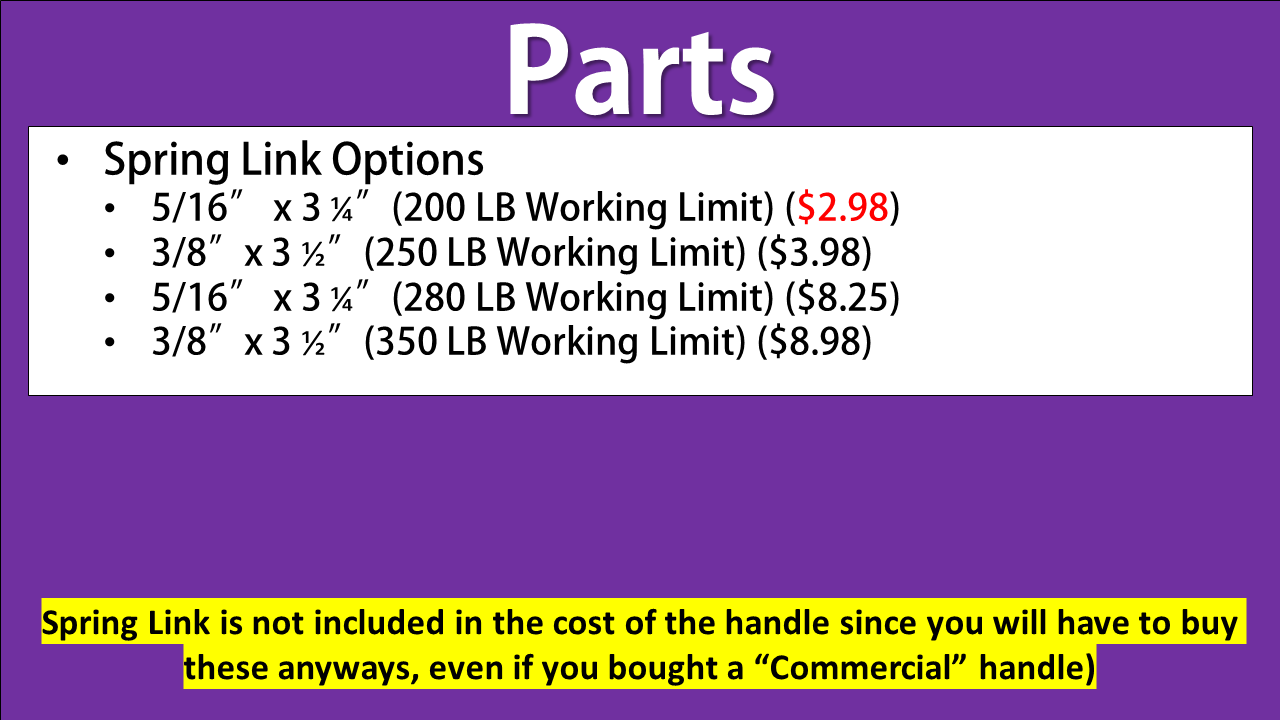 Parts

• Spring Link Options
  • 5/16″ x 3 ¼″ (200 LB Working Limit) ($2.98)
  • 3/8″ x 3 ½″ (250 LB Working Limit) ($3.98)
  • 5/16″ x 3 ¼″ (280 LB Working Limit) ($8.25)
  • 3/8″ x 3 ½″ (350 LB Working Limit) ($8.98)

Spring Link is not included in the cost of the handle since you will have to buy these anyways, even if you bought a “Commercial” handle)